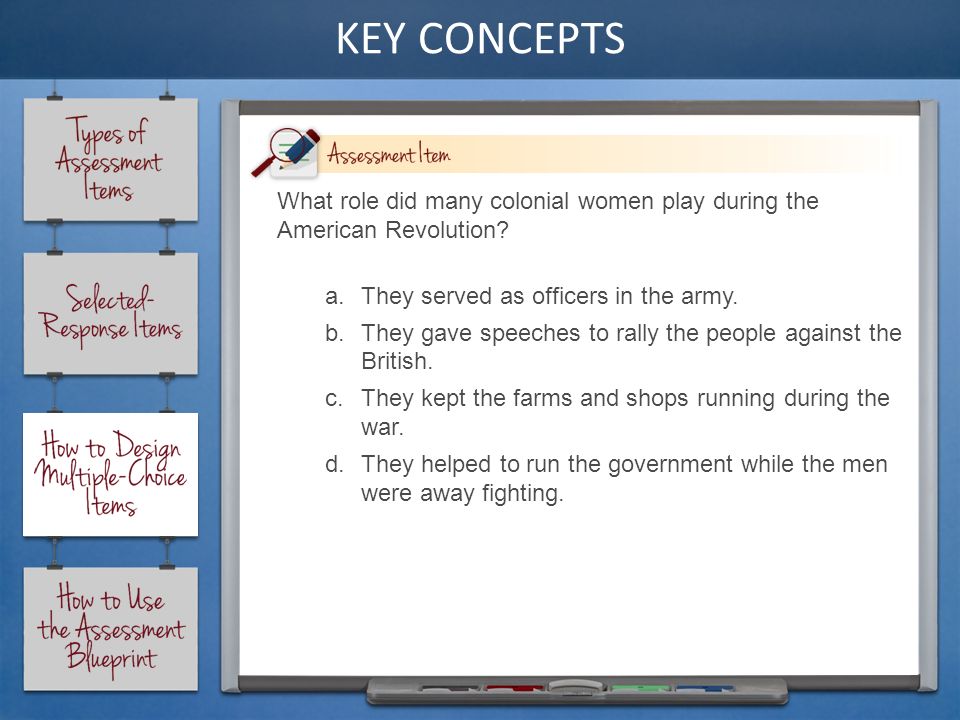 KEY CONCEPTS

Types of Assessment Items

Selected-Response Items

How to Design Multiple-Choice Items

How to Use the Assessment Blueprint

Assessment Item

What role did many colonial women play during the American Revolution?

a. They served as officers in the army.

b. They gave speeches to rally the people against the British.

c. They kept the farms and shops running during the war.

d. They helped to run the government while the men were away fighting.